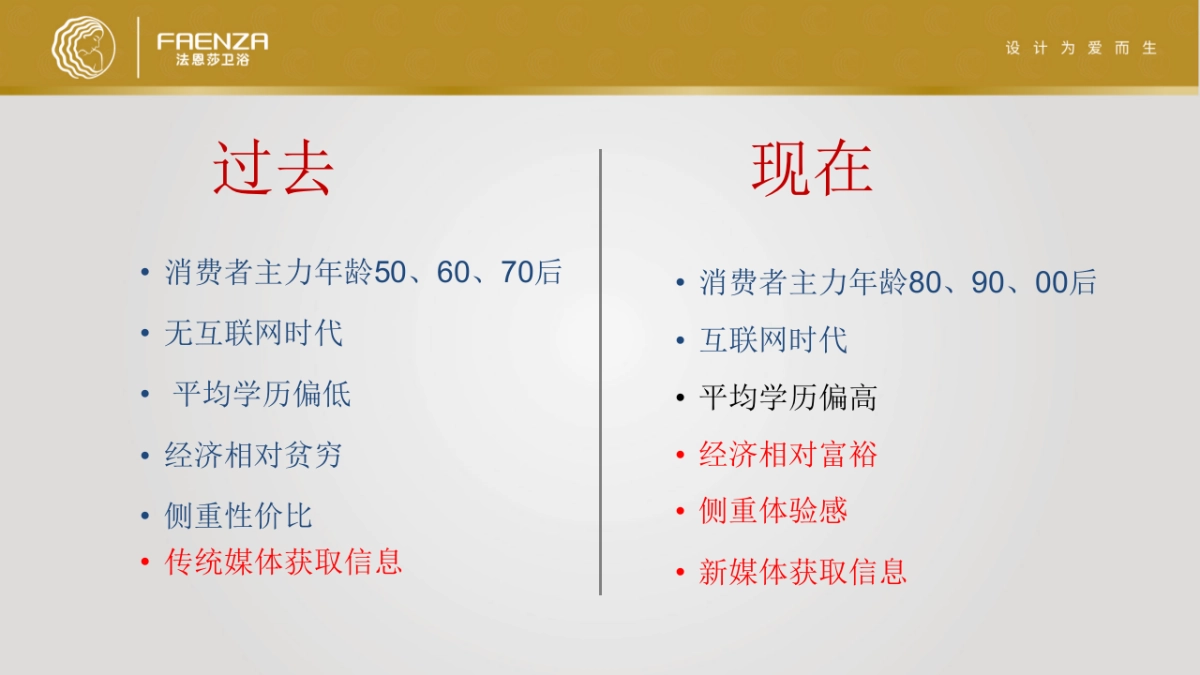 FAENZA
法恩莎卫浴

设计为爱而生

过去

• 消费者主力年龄50、60、70后
• 无互联网时代
• 平均学历偏低
• 经济相对贫穷
• 侧重性价比
• 传统媒体获取信息

现在

• 消费者主力年龄80、90、00后
• 互联网时代
• 平均学历偏高
• 经济相对富裕
• 侧重体验感
• 新媒体获取信息